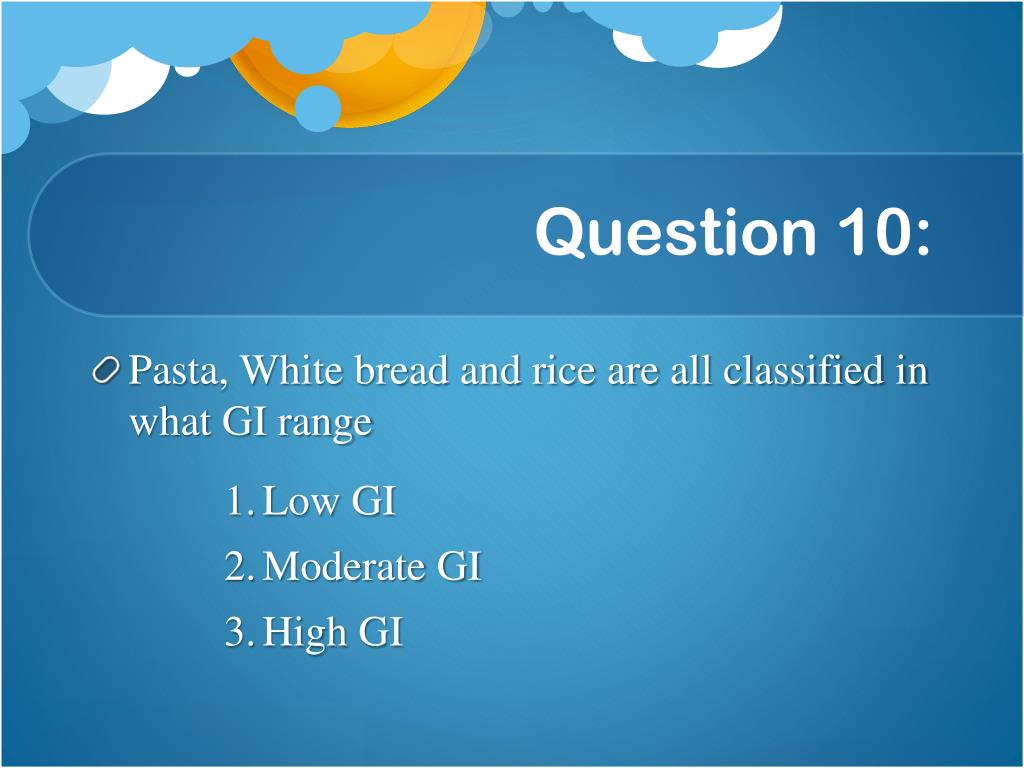 Question 10:

Pasta, White bread and rice are all classified in what GI range

1. Low GI
2. Moderate GI
3. High GI